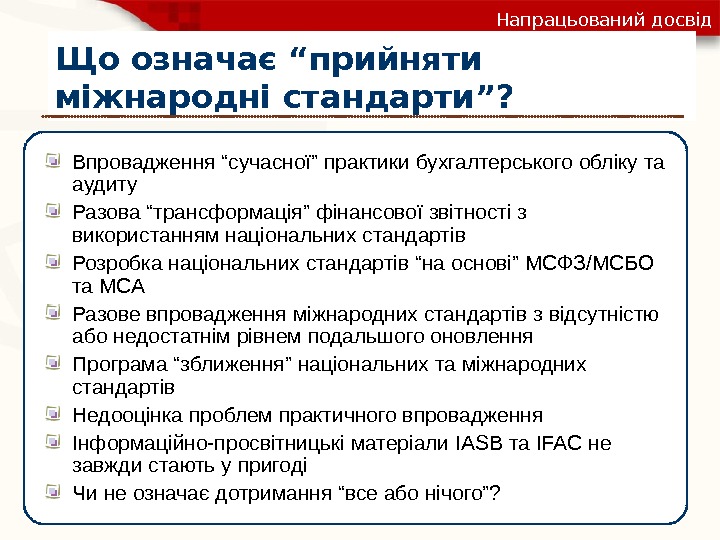 Напрацьований досвід

Що означає “прийняти міжнародні стандарти”?

Впровадження “сучасної” практики бухгалтерського обліку та аудиту

Разова “трансформація” фінансової звітності з використанням національних стандартів

Розробка національних стандартів “на основі” МСФЗ/МСБО та МСА

Разове впровадження міжнародних стандартів з відсутністю або недостатнім рівнем подальшого оновлення

Програма “зближення” національних та міжнародних стандартів

Недооцінка проблем практичного впровадження

Інформаційно-просвітницькі матеріали IASB та IFAC не завжди стають у пригоді

Чи не означає дотримання “все або нічого”?